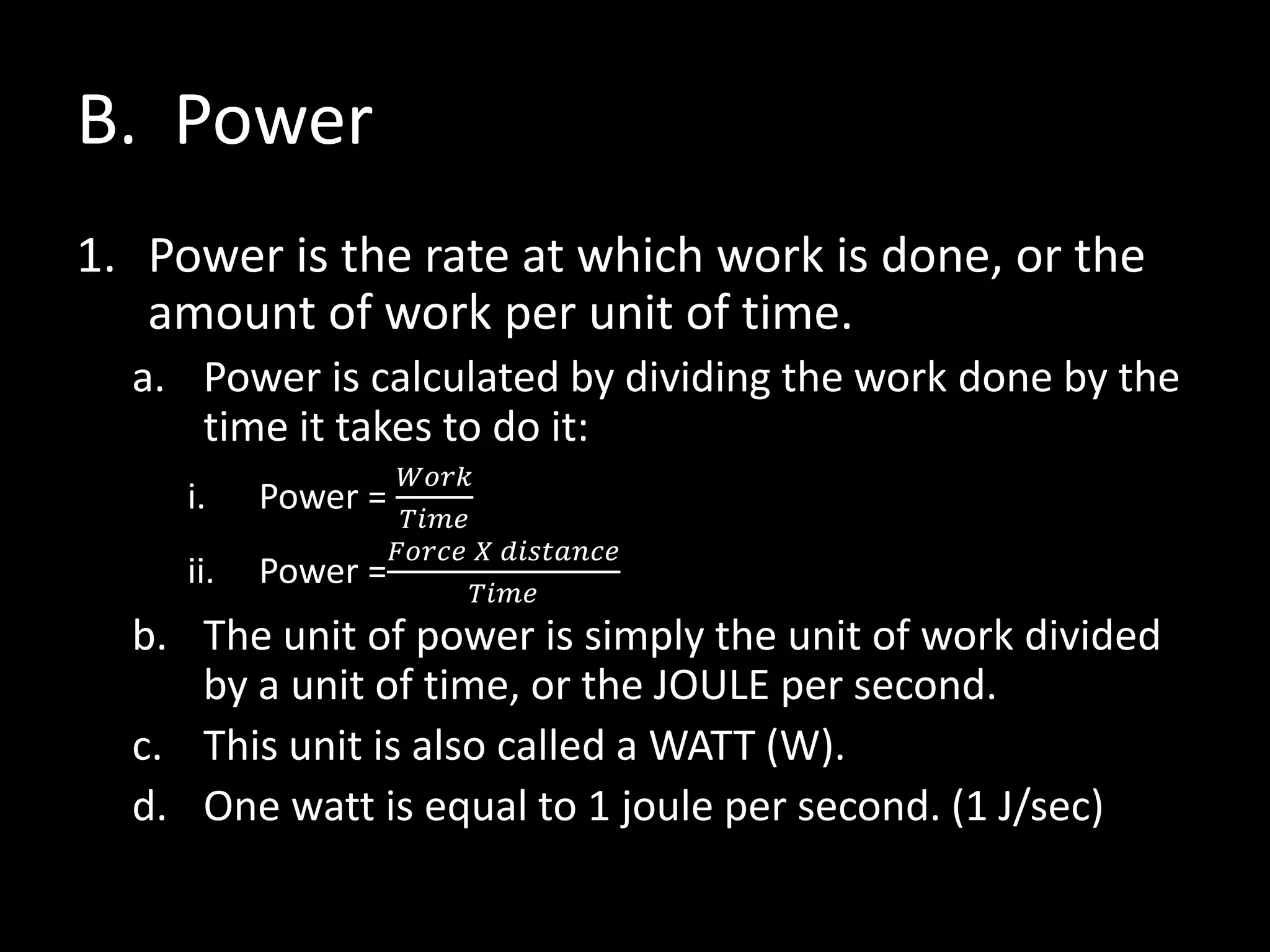 B. Power

1. Power is the rate at which work is done, or the amount of work per unit of time.

a. Power is calculated by dividing the work done by the time it takes to do it:

i. Power = $\frac{Work}{Time}$

ii. Power =$\frac{Force\ X\ distance}{Time}$

b. The unit of power is simply the unit of work divided by a unit of time, or the JOULE per second.

c. This unit is also called a WATT (W).

d. One watt is equal to 1 joule per second. (1 J/sec)